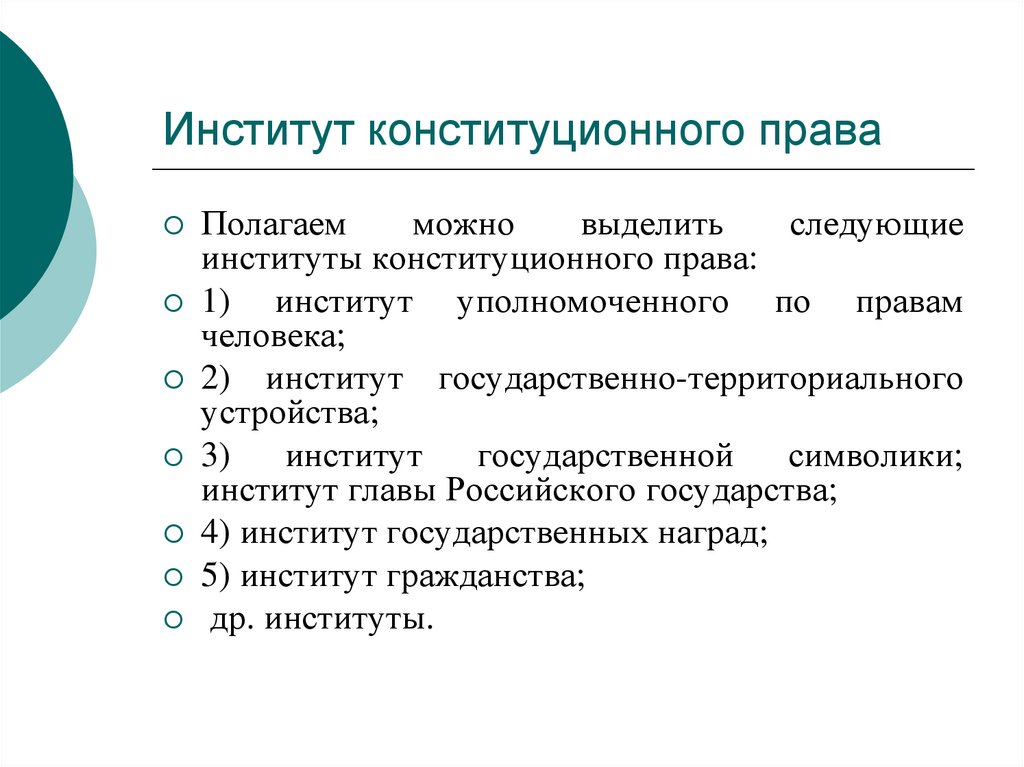 Институт конституционного права

Полагаем можно выделить следующие институты конституционного права:

1) институт уполномоченного по правам человека;

2) институт государственно-территориального устройства;

3) институт государственной символики; институт главы Российского государства;

4) институт государственных наград;

5) институт гражданства;

др. институты.